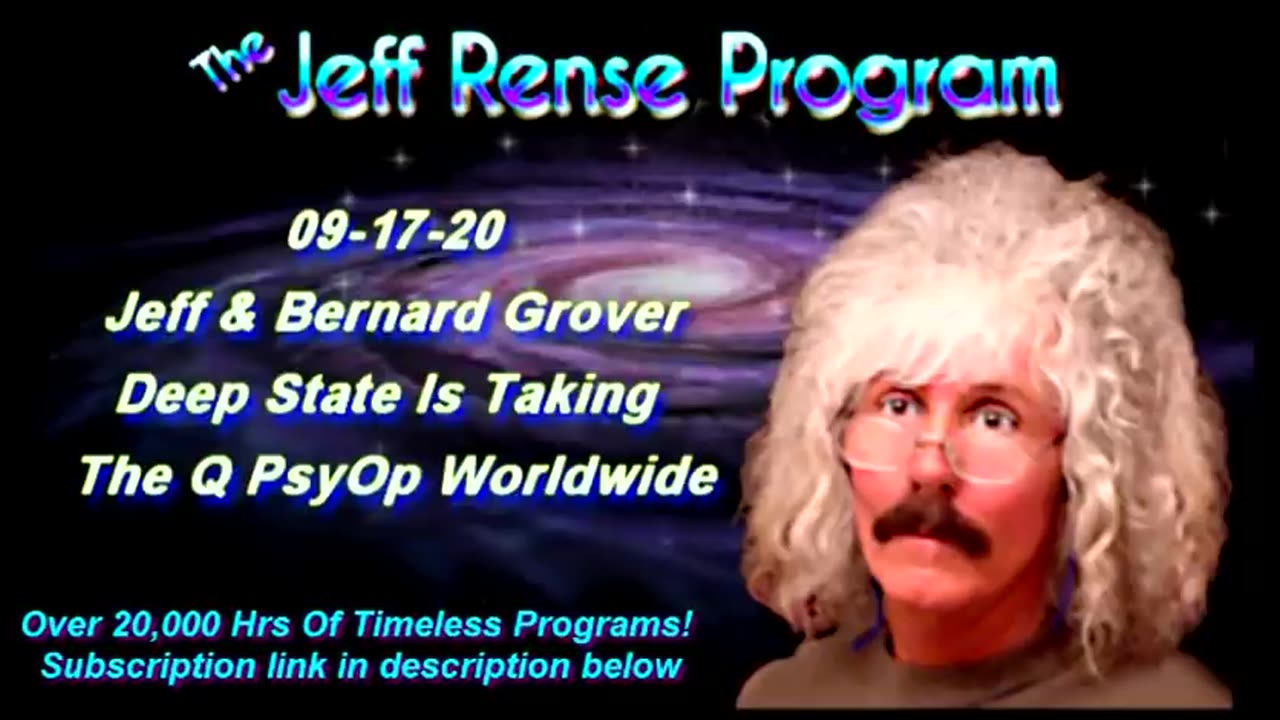 The Jeff Rense Program

09-17-20

Jeff & Bernard Grover

Deep State Is Taking

The Q PsyOp Worldwide

Over 20,000 Hrs Of Timeless Programs!
Subscription link in description below